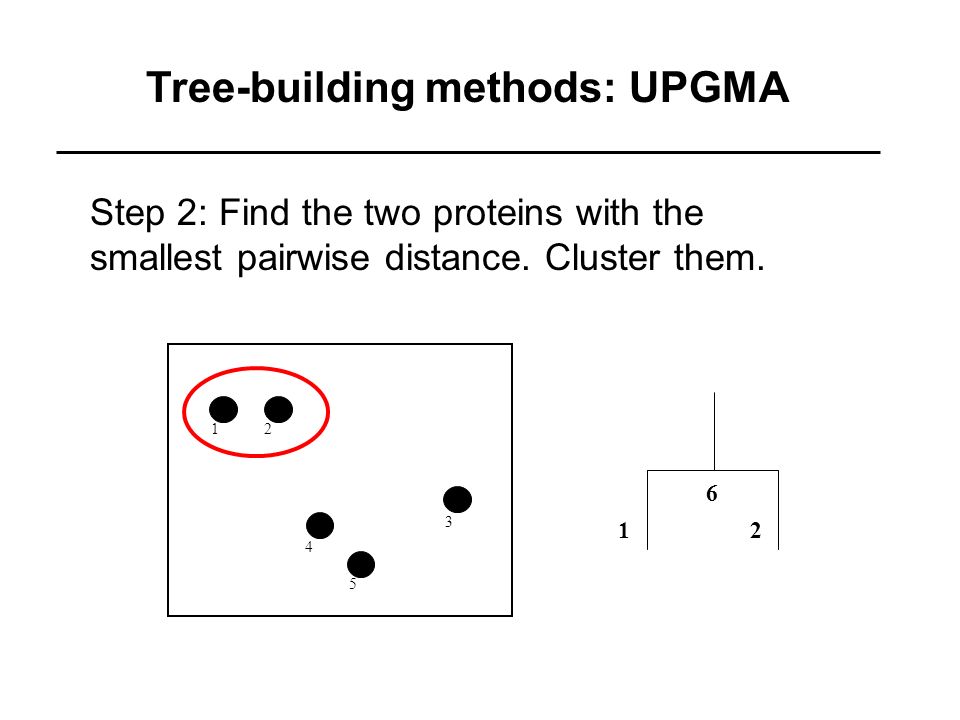 Tree-building methods: UPGMA

Step 2: Find the two proteins with the smallest pairwise distance. Cluster them.

1 2
3
4
5

6
1 2